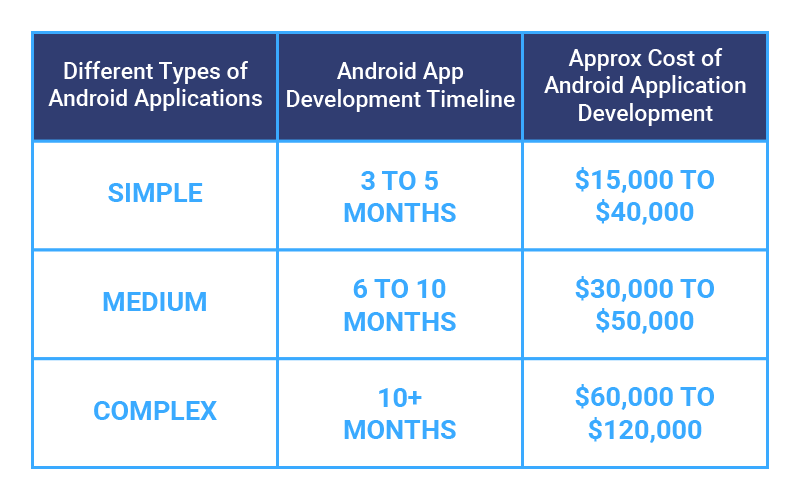 | Different Types of Android Applications | Android App Development Timeline | Approx Cost of Android Application Development |
|---|---|---|
| SIMPLE | 3 TO 5 MONTHS | \$15,000 TO \$40,000 |
| MEDIUM | 6 TO 10 MONTHS | \$30,000 TO \$50,000 |
| COMPLEX | 10+ MONTHS | \$60,000 TO \$120,000 |